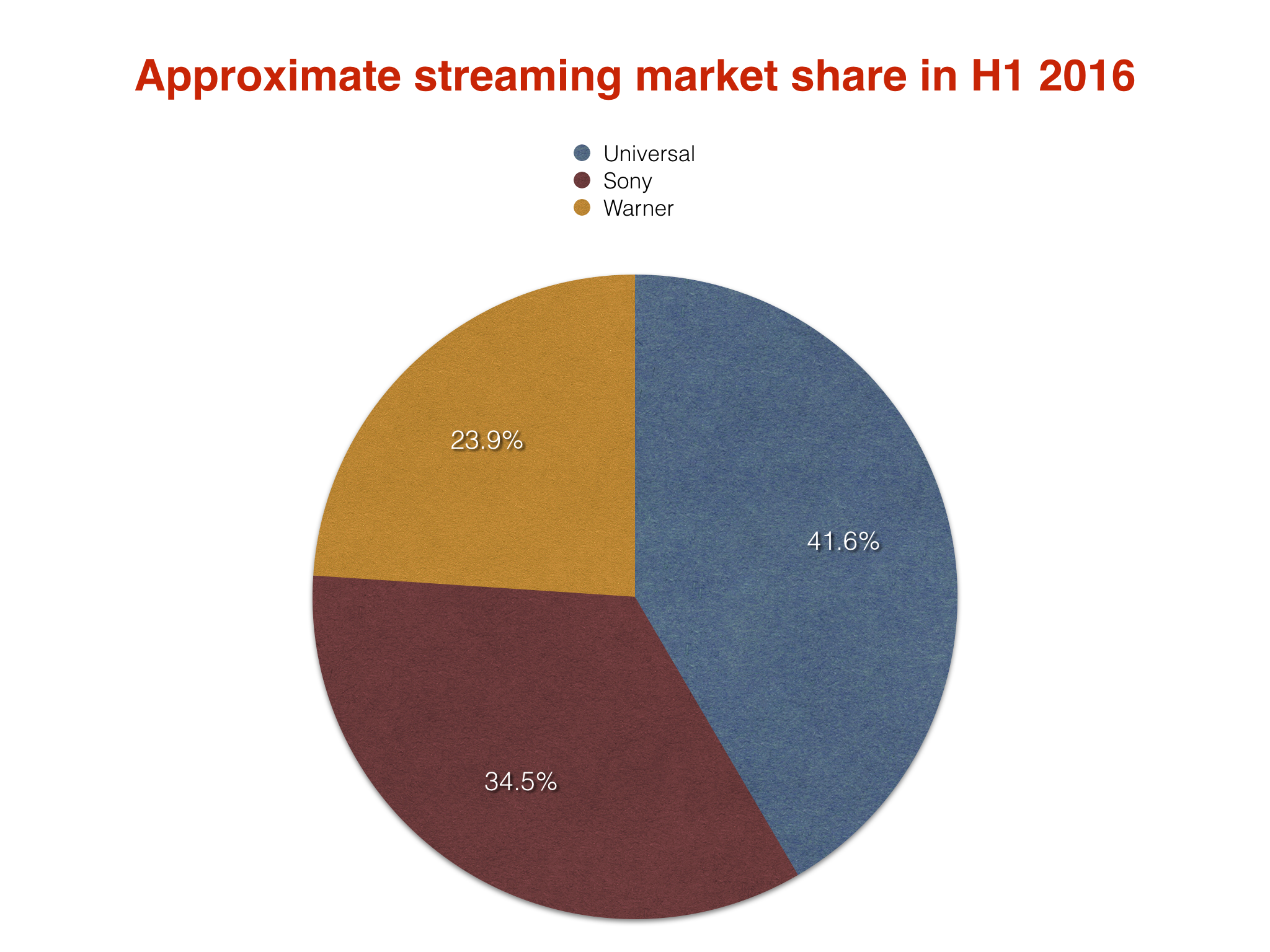 Approximate streaming market share in H1 2016

Universal
Sony
Warner

23.9%

41.6%

34.5%